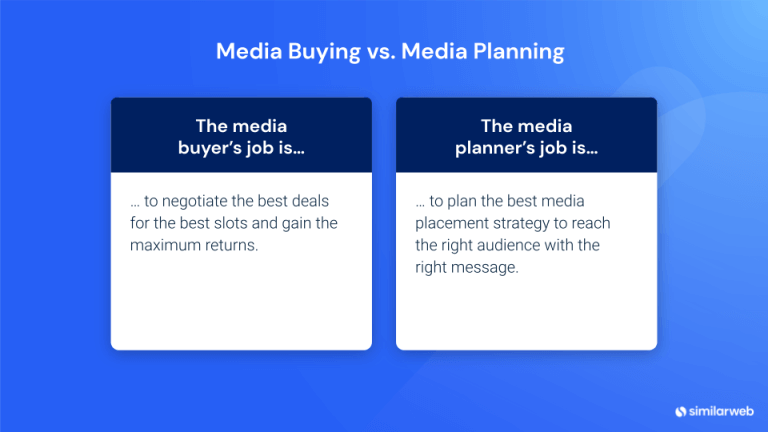 Media Buying vs. Media Planning

The media buyer's job is...

... to negotiate the best deals for the best slots and gain the maximum returns.

The media planner's job is...

... to plan the best media placement strategy to reach the right audience with the right message.

similarweb